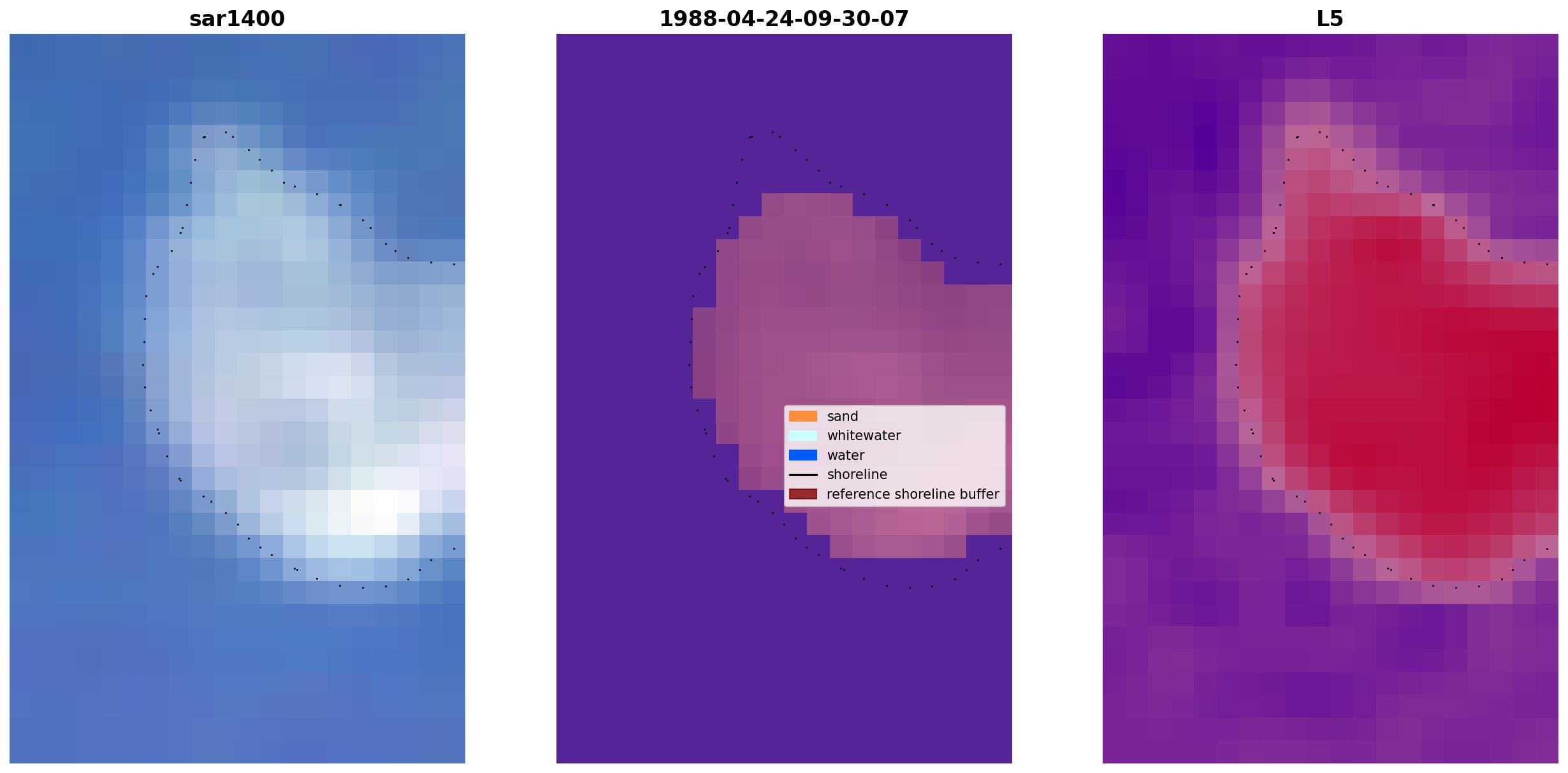 sar1400

1988-04-24-09-30-07

sand
whitewater
water
shoreline
reference shoreline buffer

L5